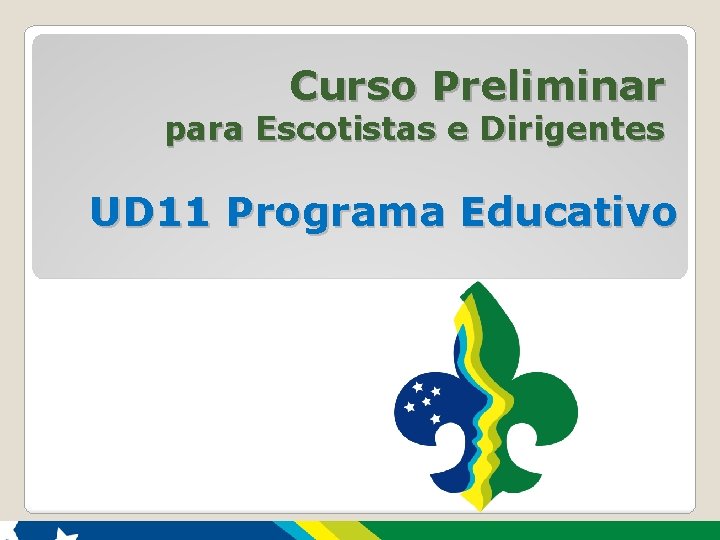 Curso Preliminar
para Escotistas e Dirigentes

UD11 Programa Educativo